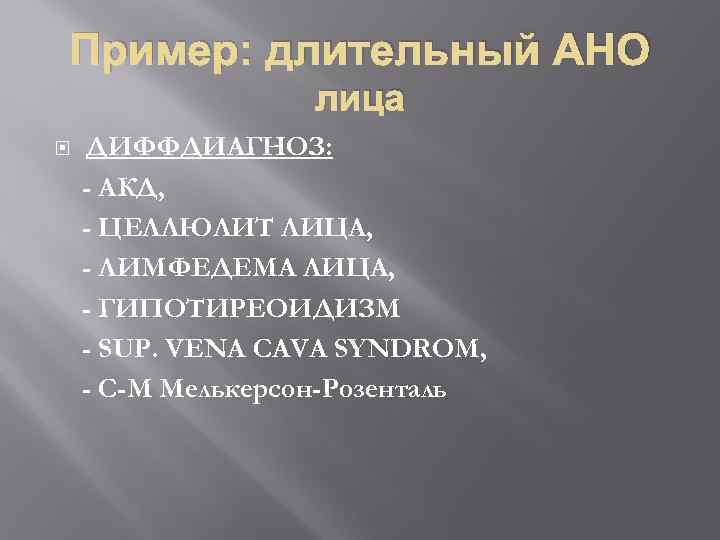 Пример: длительный АНО лица

ДИФФДИАГНОЗ:

- АКД,

- ЦЕЛЛЮЛИТ ЛИЦА,

- ЛИМФЕДЕМА ЛИЦА,

- ГИПОТИРЕОИДИЗМ

- SUP. VENA CAVA SYNDROM,

- С-М Мелькерсон-Розенталь